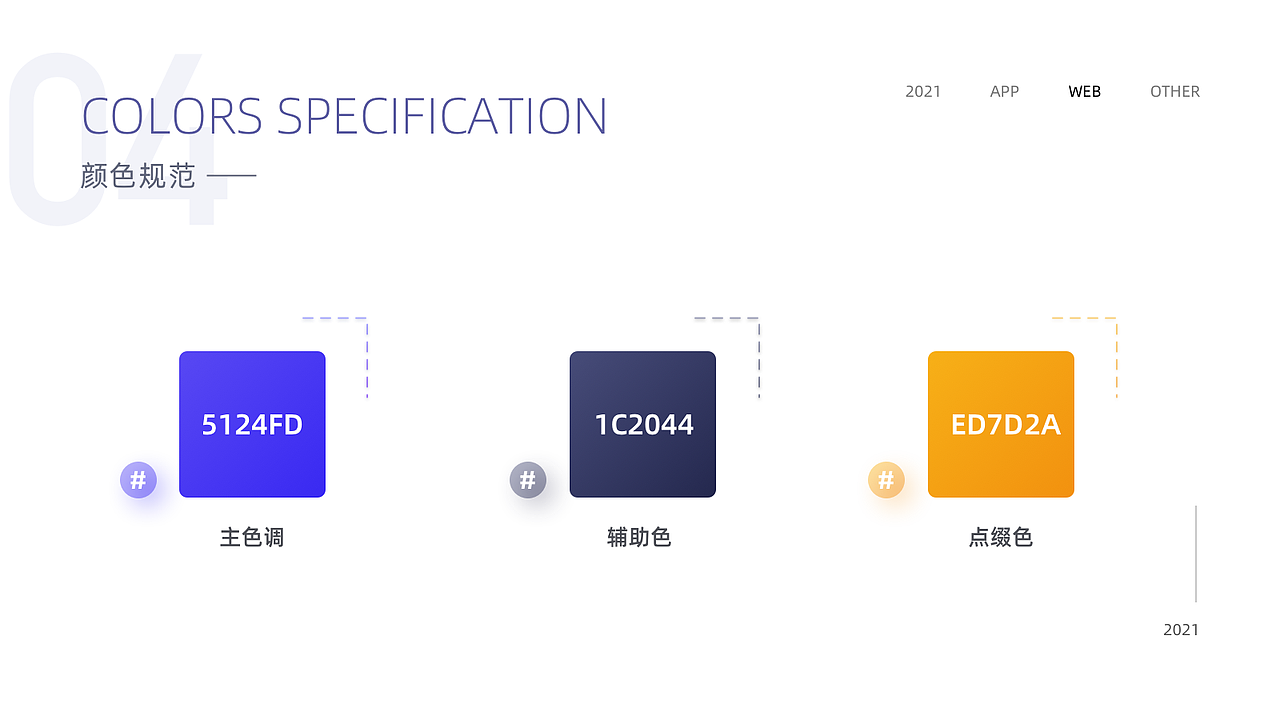 04
COLORS SPECIFICATION
颜色规范 ——

2021 APP WEB OTHER

5124FD
#
主色调

1C2044
#
辅助色

ED7D2A
#
点缀色

2021